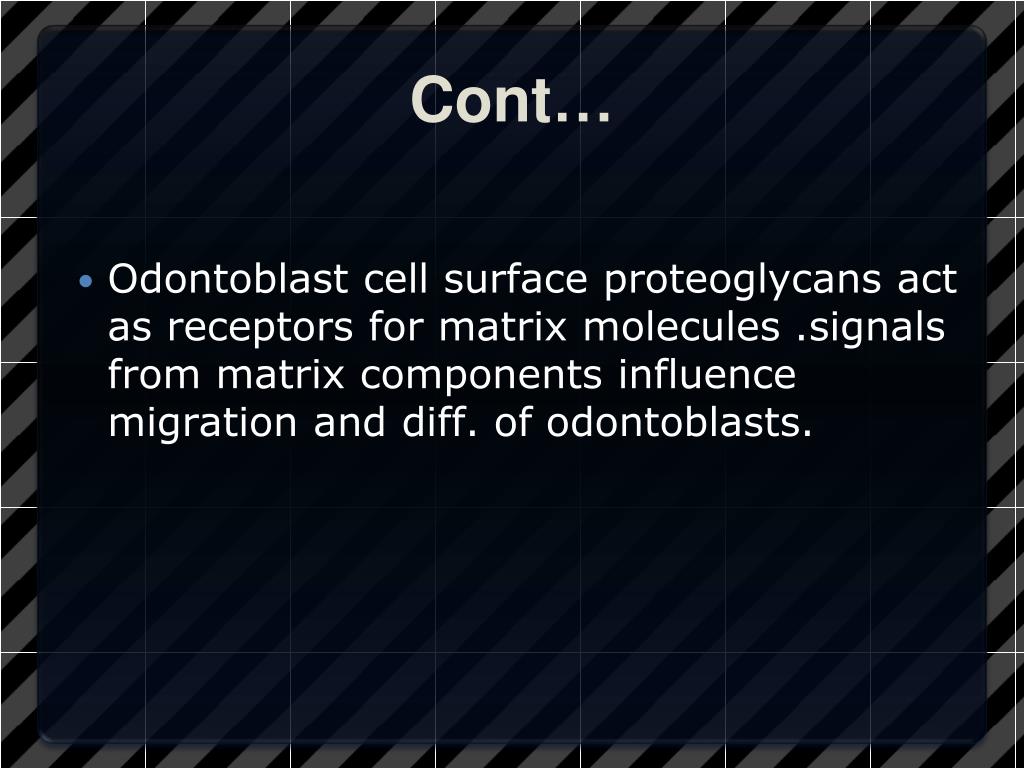 Cont…

• Odontoblast cell surface proteoglycans act as receptors for matrix molecules .signals from matrix components influence migration and diff. of odontoblasts.